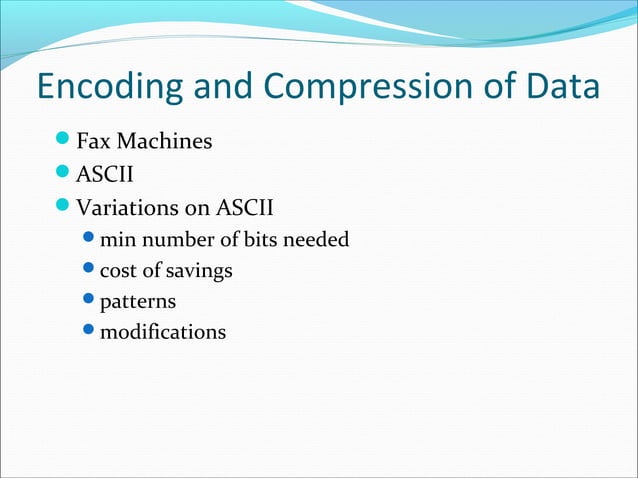 Encoding and Compression of Data

- Fax Machines
- ASCII
- Variations on ASCII
  - min number of bits needed
  - cost of savings
  - patterns
  - modifications